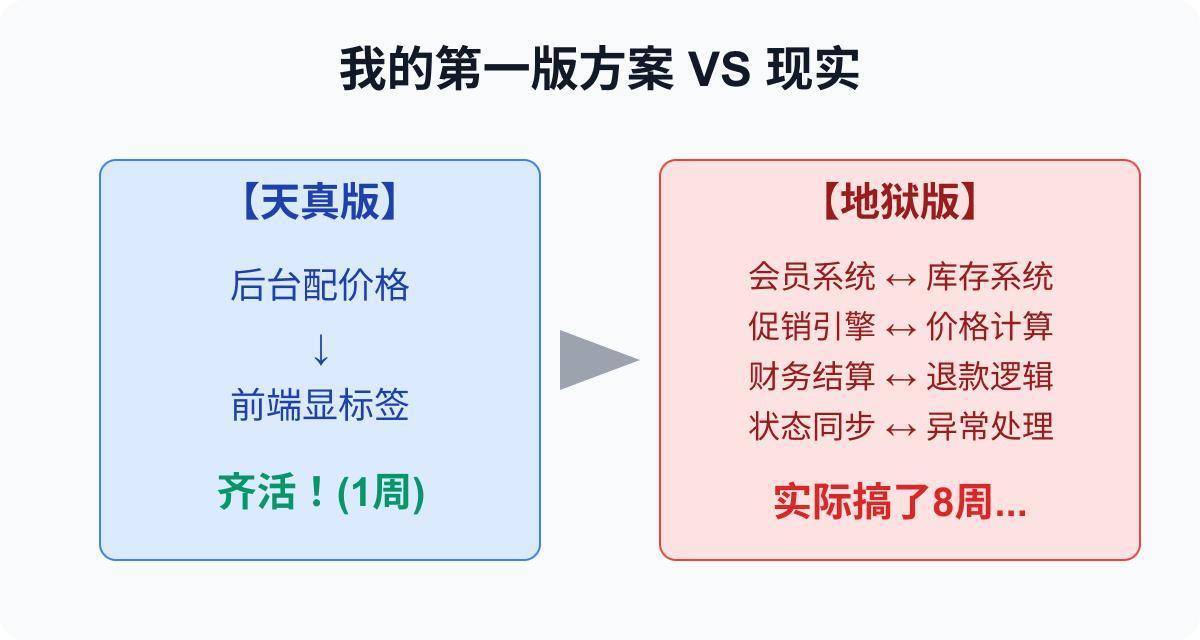 我的第一版方案 VS 现实

【天真版】

后台配价格
↓
前端显标签

齐活！(1周)

【地狱版】

会员系统 ↔ 库存系统
促销引擎 ↔ 价格计算
财务结算 ↔ 退款逻辑
状态同步 ↔ 异常处理

实际搞了8周...